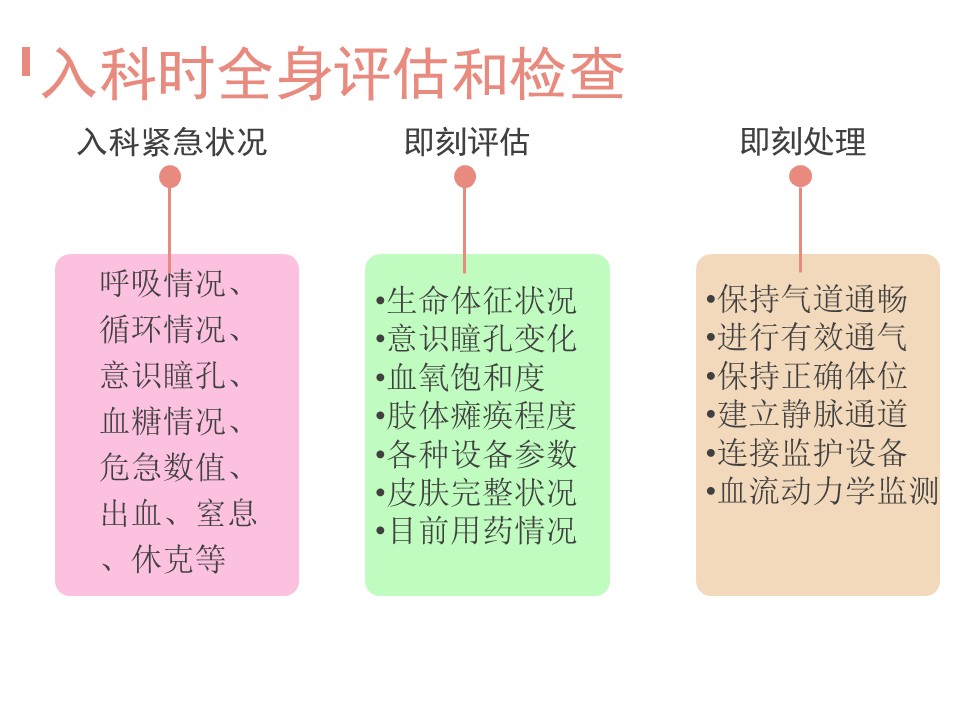 入科时全身评估和检查

入科紧急状况

呼吸情况、循环情况、意识瞳孔、血糖情况、危急数值、出血、窒息、休克等

即刻评估

•生命体征状况
•意识瞳孔变化
•血氧饱和度
•肢体瘫痪程度
•各种设备参数
•皮肤完整状况
•目前用药情况

即刻处理

•保持气道通畅
•进行有效通气
•保持正确体位
•建立静脉通道
•连接监护设备
•血流动力学监测